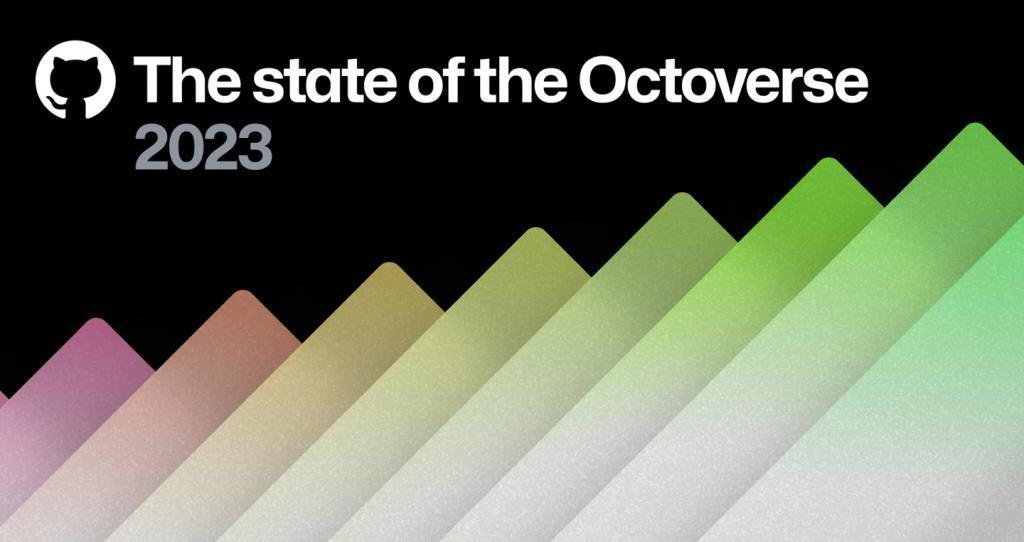 The state of the Octoverse
2023